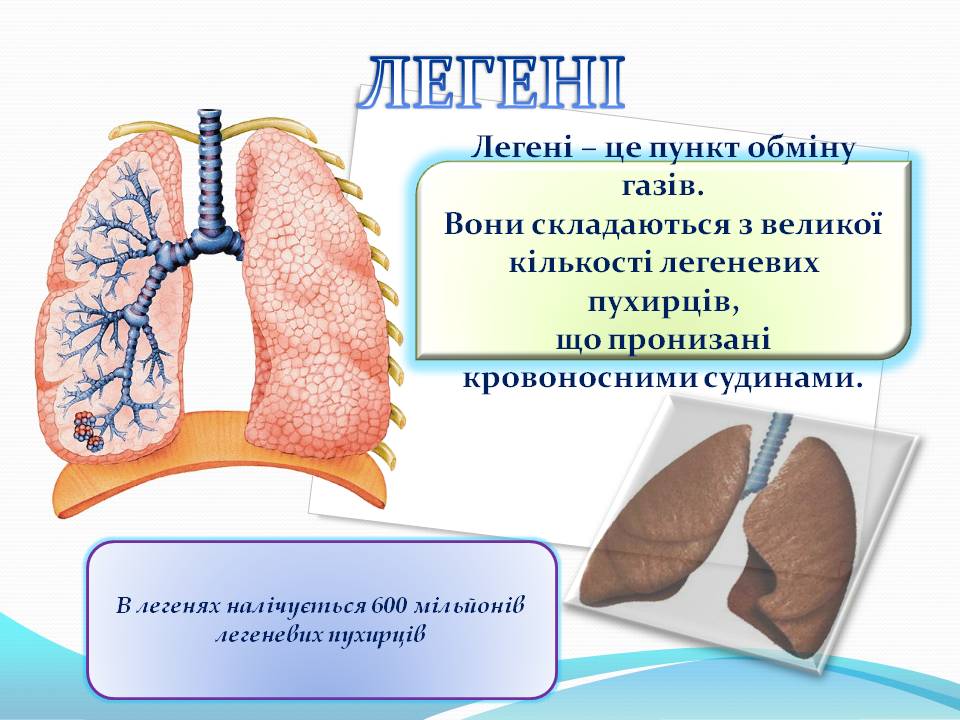 ЛЕГЕНІ

Легені – це пункт обміну газів.
Вони складаються з великої кількості легеневих пухирців,
що пронизані кровоносними судинами.

В легенях налічується 600 мільйонів легеневих пухирців